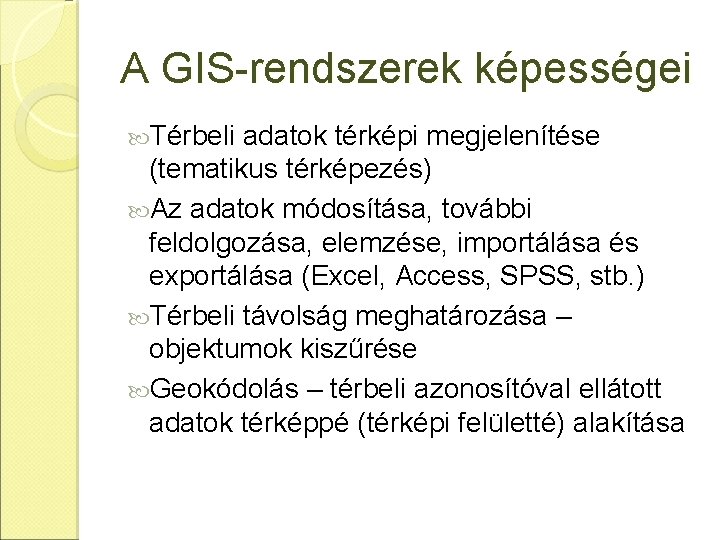 A GIS-rendszerek képességei

Térbeli adatok térképi megjelenítése (tematikus térképezés)

Az adatok módosítása, további feldolgozása, elemzése, importálása és exportálása (Excel, Access, SPSS, stb.)

Térbeli távolság meghatározása – objektumok kiszűrése

Geokódolás – térbeli azonosítóval ellátott adatok térképpé (térképi felületté) alakítása